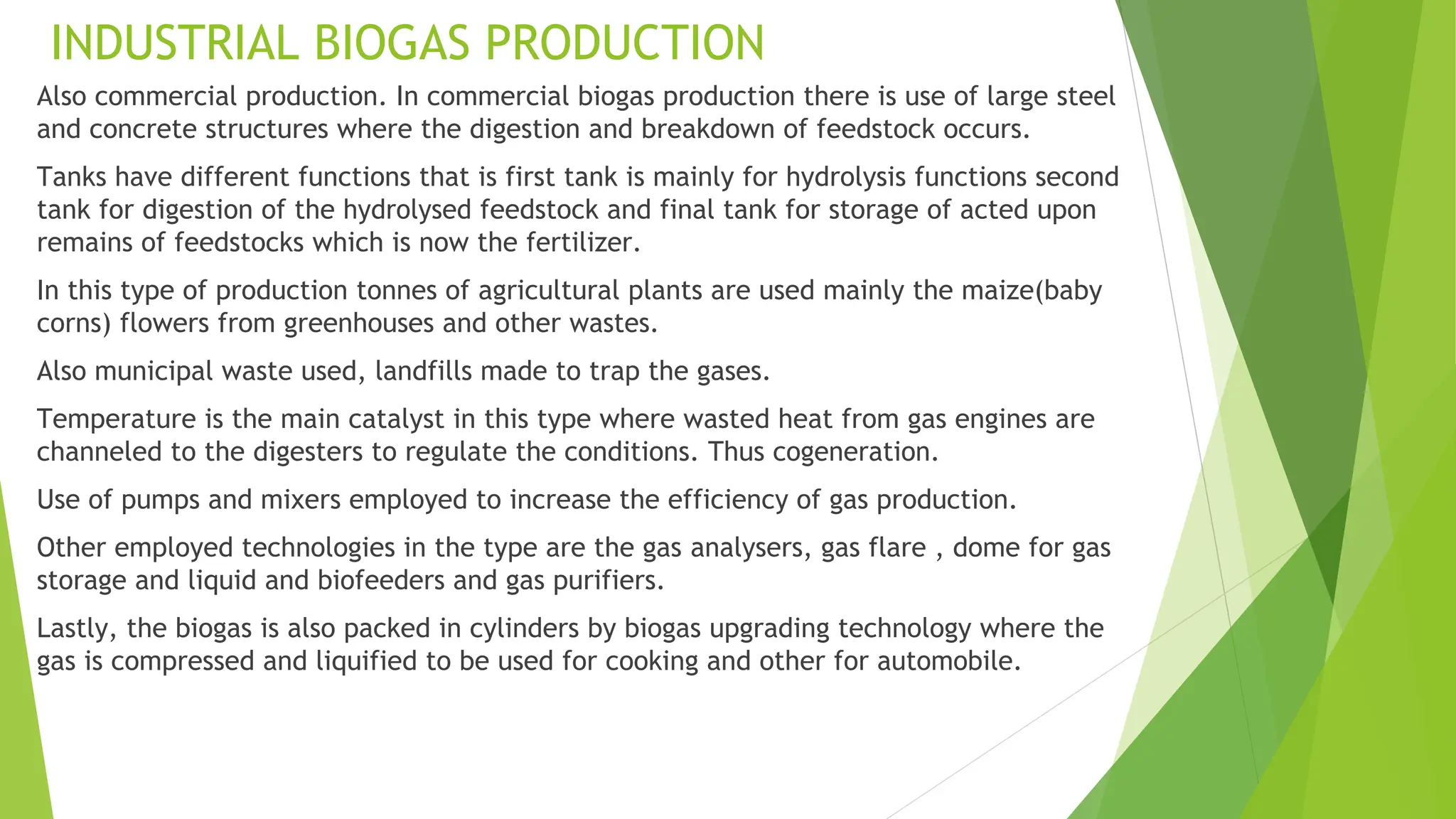 INDUSTRIAL BIOGAS PRODUCTION

Also commercial production. In commercial biogas production there is use of large steel and concrete structures where the digestion and breakdown of feedstock occurs.

Tanks have different functions that is first tank is mainly for hydrolysis functions second tank for digestion of the hydrolysed feedstock and final tank for storage of acted upon remains of feedstocks which is now the fertilizer.

In this type of production tonnes of agricultural plants are used mainly the maize(baby corns) flowers from greenhouses and other wastes.

Also municipal waste used, landfills made to trap the gases.

Temperature is the main catalyst in this type where wasted heat from gas engines are channeled to the digesters to regulate the conditions. Thus cogeneration.

Use of pumps and mixers employed to increase the efficiency of gas production.

Other employed technologies in the type are the gas analysers, gas flare , dome for gas storage and liquid and biofeeders and gas purifiers.

Lastly, the biogas is also packed in cylinders by biogas upgrading technology where the gas is compressed and liquified to be used for cooking and other for automobile.